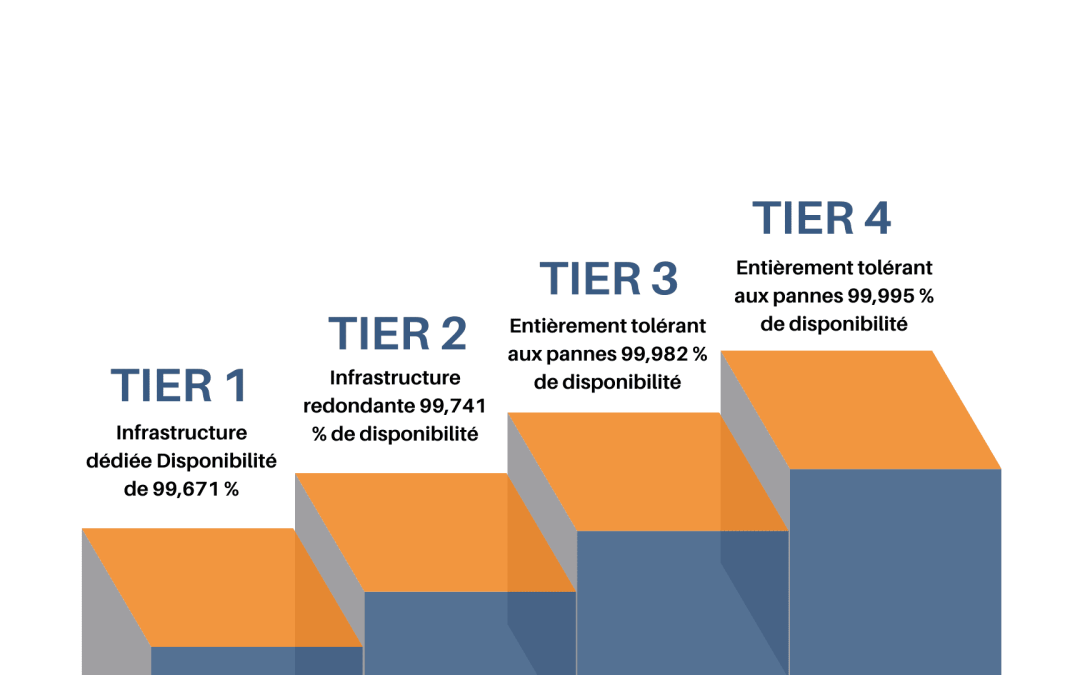 TIER 1
Infrastructure dédiée Disponibilité de 99,671 %

TIER 2
Infrastructure redondante 99,741 % de disponibilité

TIER 3
Entièrement tolérant aux pannes 99,982 % de disponibilité

TIER 4
Entièrement tolérant aux pannes 99,995 % de disponibilité